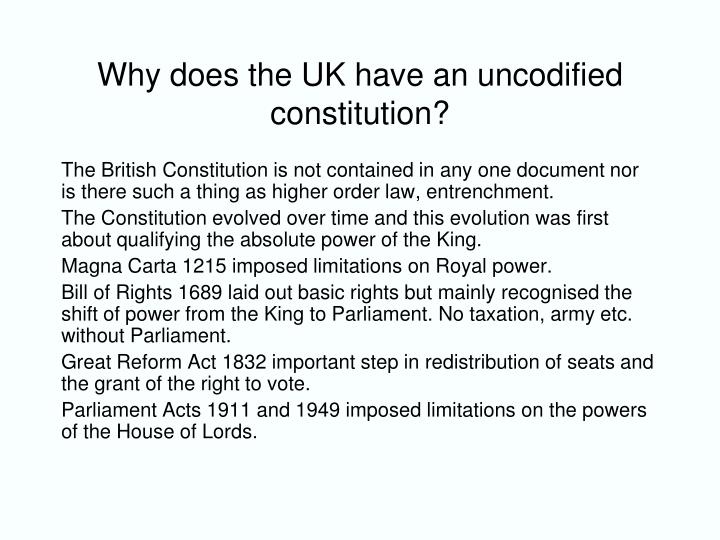 Why does the UK have an uncodified constitution?

The British Constitution is not contained in any one document nor is there such a thing as higher order law, entrenchment.

The Constitution evolved over time and this evolution was first about qualifying the absolute power of the King.

Magna Carta 1215 imposed limitations on Royal power.

Bill of Rights 1689 laid out basic rights but mainly recognised the shift of power from the King to Parliament. No taxation, army etc. without Parliament.

Great Reform Act 1832 important step in redistribution of seats and the grant of the right to vote.

Parliament Acts 1911 and 1949 imposed limitations on the powers of the House of Lords.